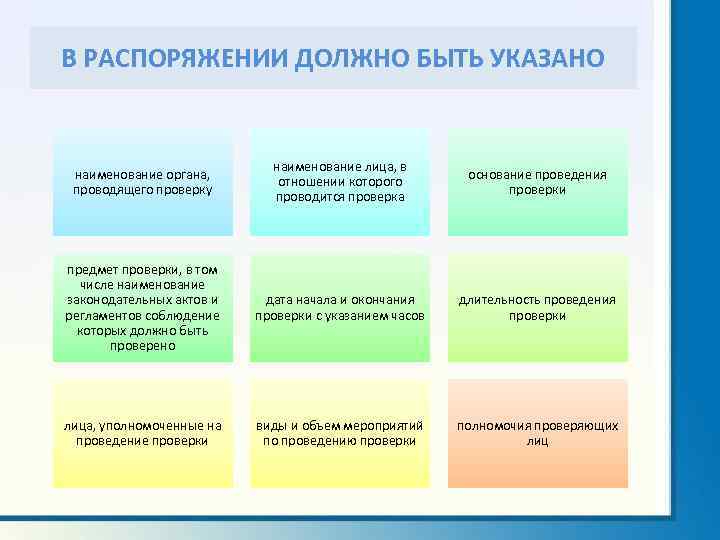 В РАСПОРЯЖЕНИИ ДОЛЖНО БЫТЬ УКАЗАНО

наименование органа, проводящего проверку

наименование лица, в отношении которого проводится проверка

основание проведения проверки

предмет проверки, в том числе наименование законодательных актов и регламентов соблюдение которых должно быть проверено

дата начала и окончания проверки с указанием часов

длительность проведения проверки

лица, уполномоченные на проведение проверки

виды и объем мероприятий по проведению проверки

полномочия проверяющих лиц